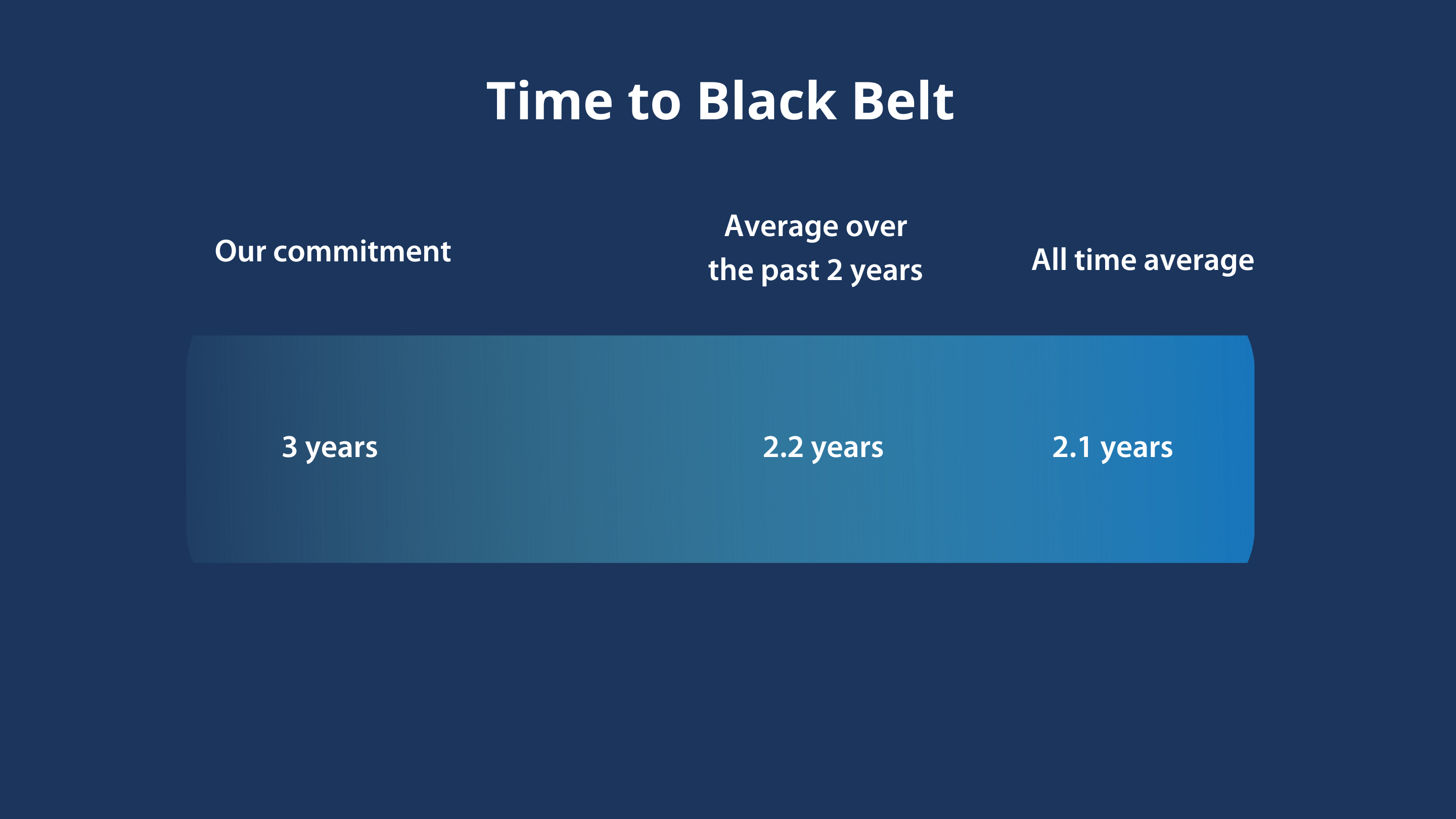 Time to Black Belt

| Our commitment | Average over the past 2 years | All time average |
|---|---|---|
| 3 years | 2.2 years | 2.1 years |